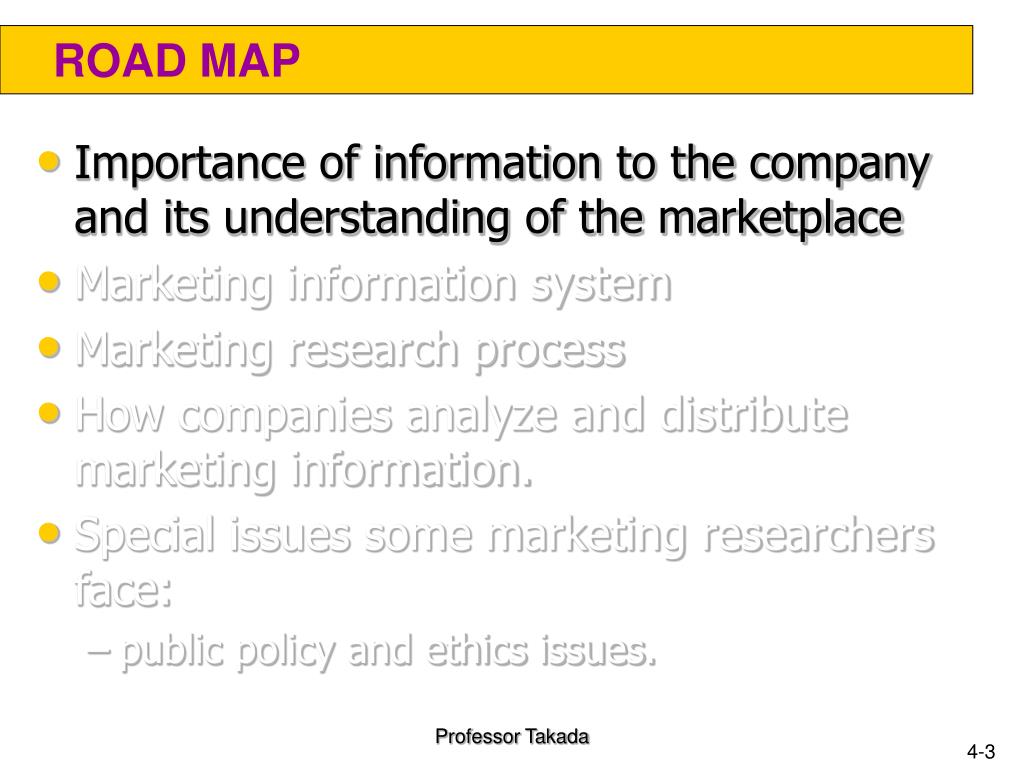 ROAD MAP

• Importance of information to the company and its understanding of the marketplace
• Marketing information system
• Marketing research process
• How companies analyze and distribute marketing information.
• Special issues some marketing researchers face:
– public policy and ethics issues.

Professor Takada

4-3